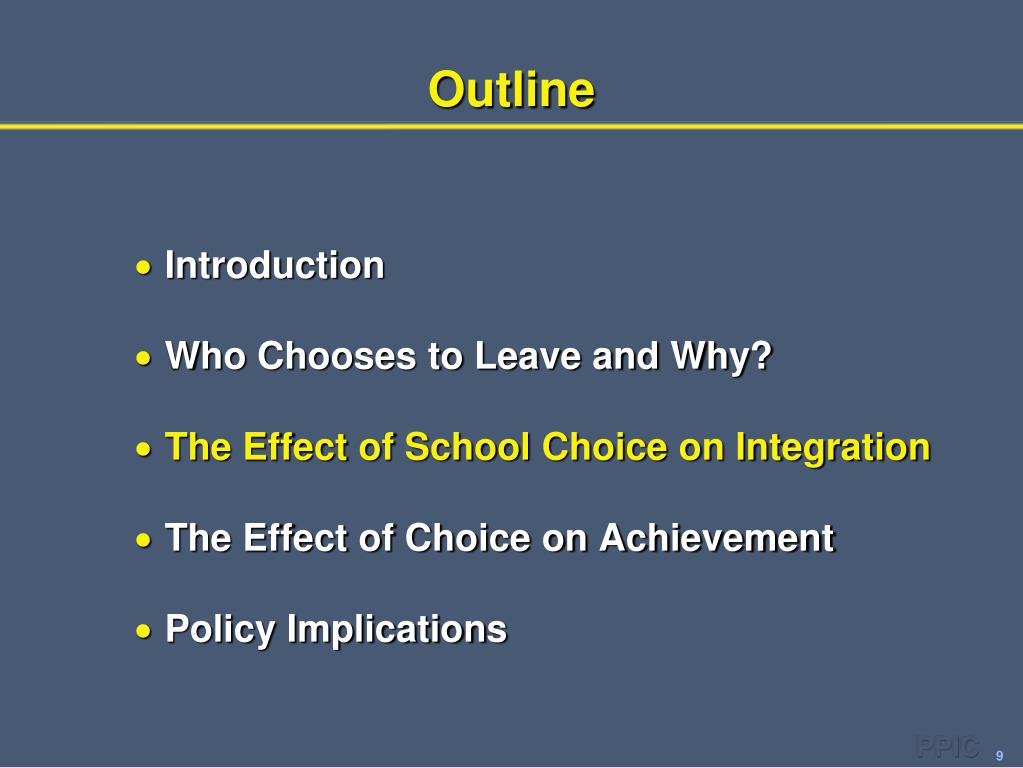 Outline

• Introduction

• Who Chooses to Leave and Why?

• The Effect of School Choice on Integration

• The Effect of Choice on Achievement

• Policy Implications

PPIC 9